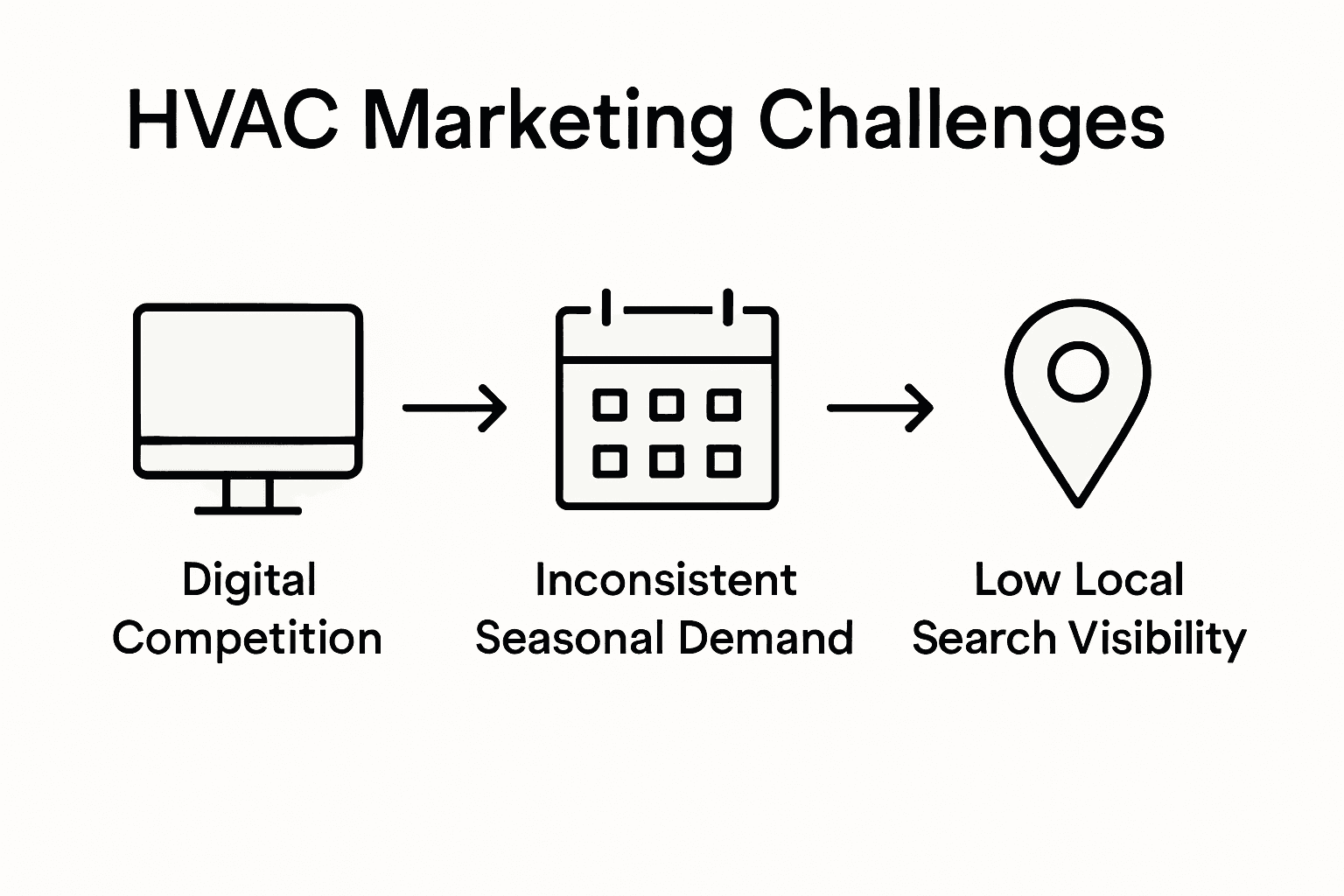 HVAC Marketing Challenges

Digital Competition

Inconsistent Seasonal Demand

Low Local Search Visibility